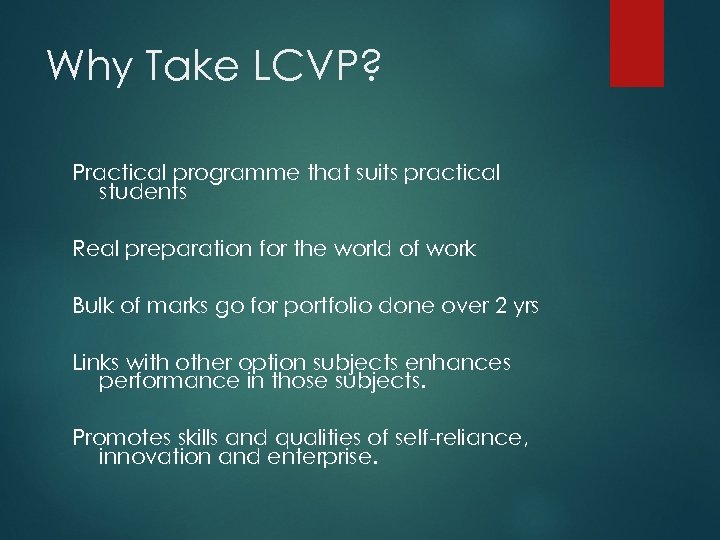 Why Take LCVP?

Practical programme that suits practical students

Real preparation for the world of work

Bulk of marks go for portfolio done over 2 yrs

Links with other option subjects enhances performance in those subjects.

Promotes skills and qualities of self-reliance, innovation and enterprise.